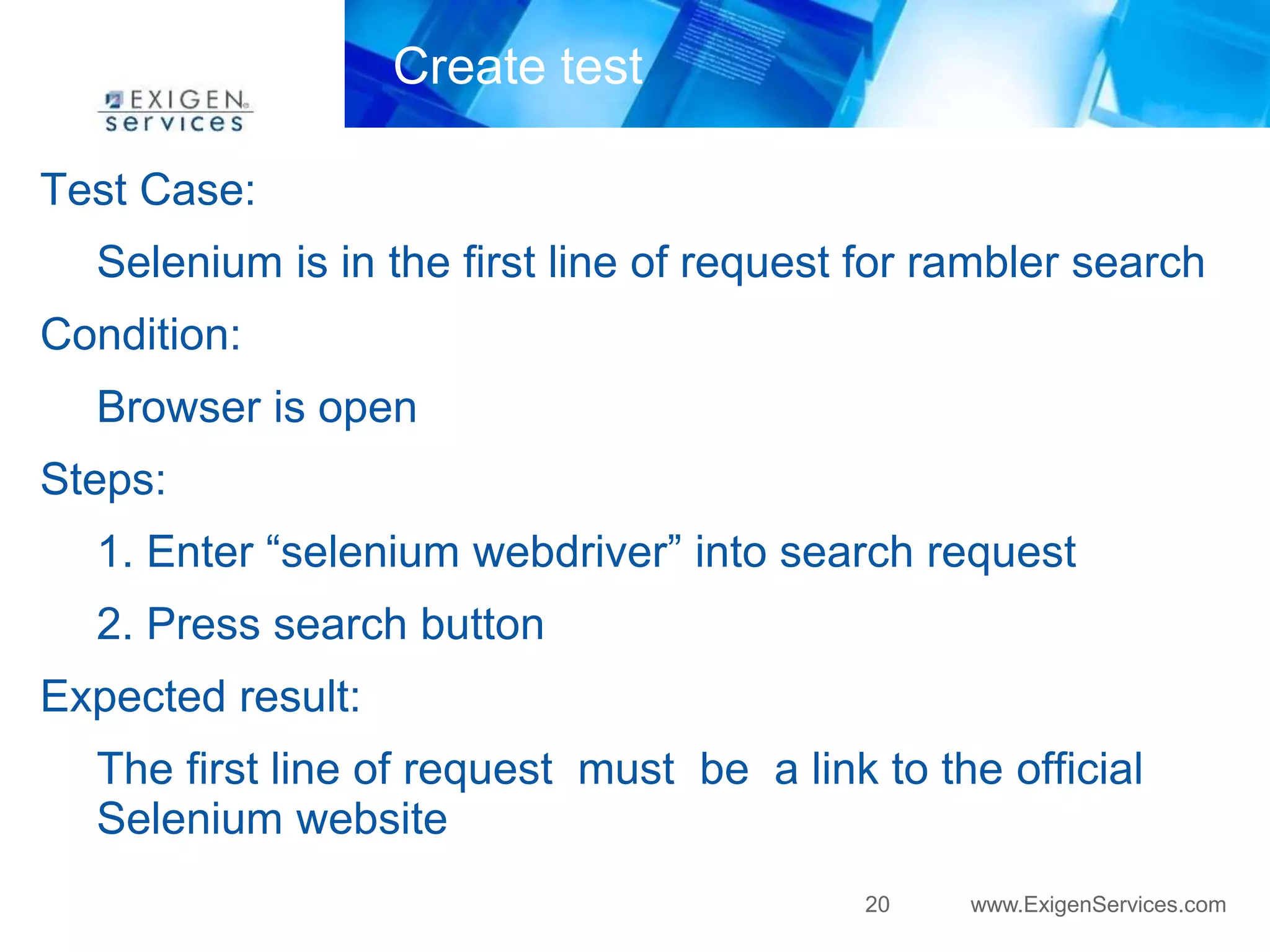 EXIGEN services

Create test

Test Case:

Selenium is in the first line of request for rambler search

Condition:

Browser is open

Steps:

1. Enter “selenium webdriver” into search request

2. Press search button

Expected result:

The first line of request must be a link to the official Selenium website

20 www.ExigenServices.com